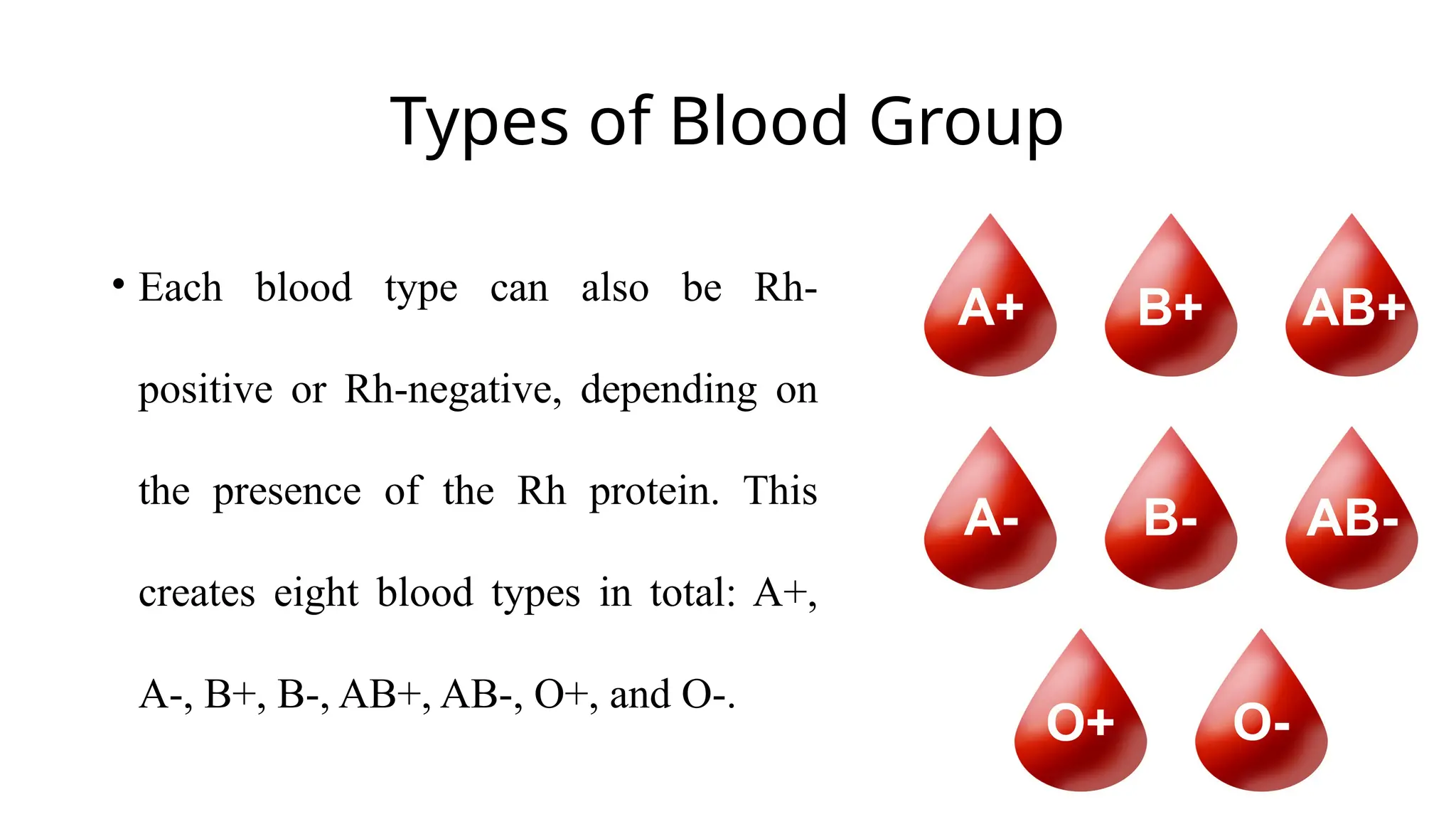 Types of Blood Group

• Each blood type can also be Rh-positive or Rh-negative, depending on the presence of the Rh protein. This creates eight blood types in total: A+, A-, B+, B-, AB+, AB-, O+, and O-.

A+ B+ AB+

A- B- AB-

O+ O-